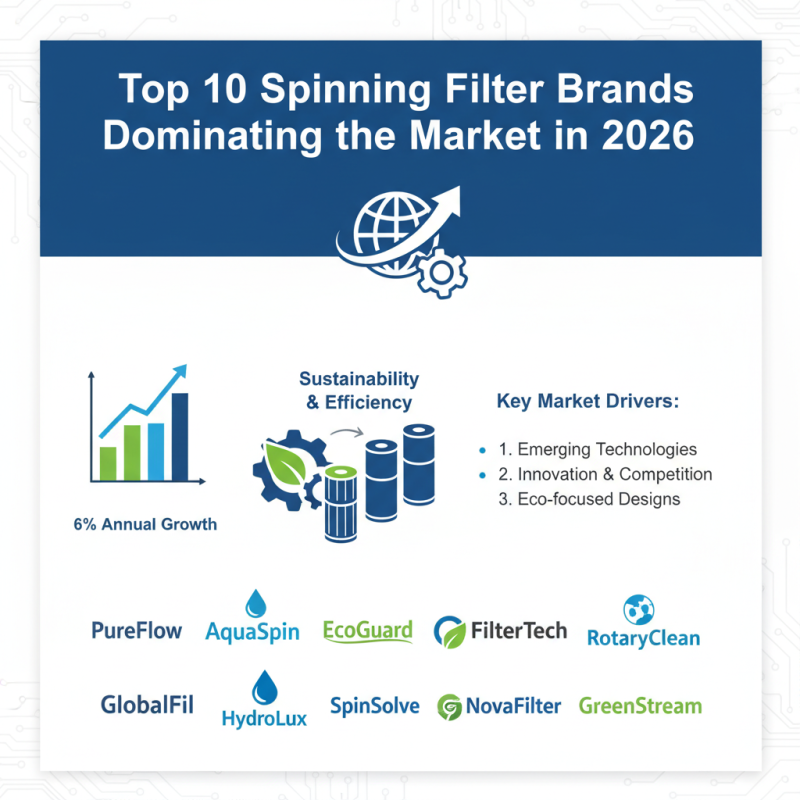 Top 10 Spinning Filter Brands Dominating the Market in 2026

6% Annual Growth

Sustainability & Efficiency

Key Market Drivers:

1. Emerging Technologies
2. Innovation & Competition
3. Eco-focused Designs

PureFlow AquaSpin EcoGuard FilterTech RotaryClean

GlobalFil HydroLux SpinSolve NovaFilter GreenStream